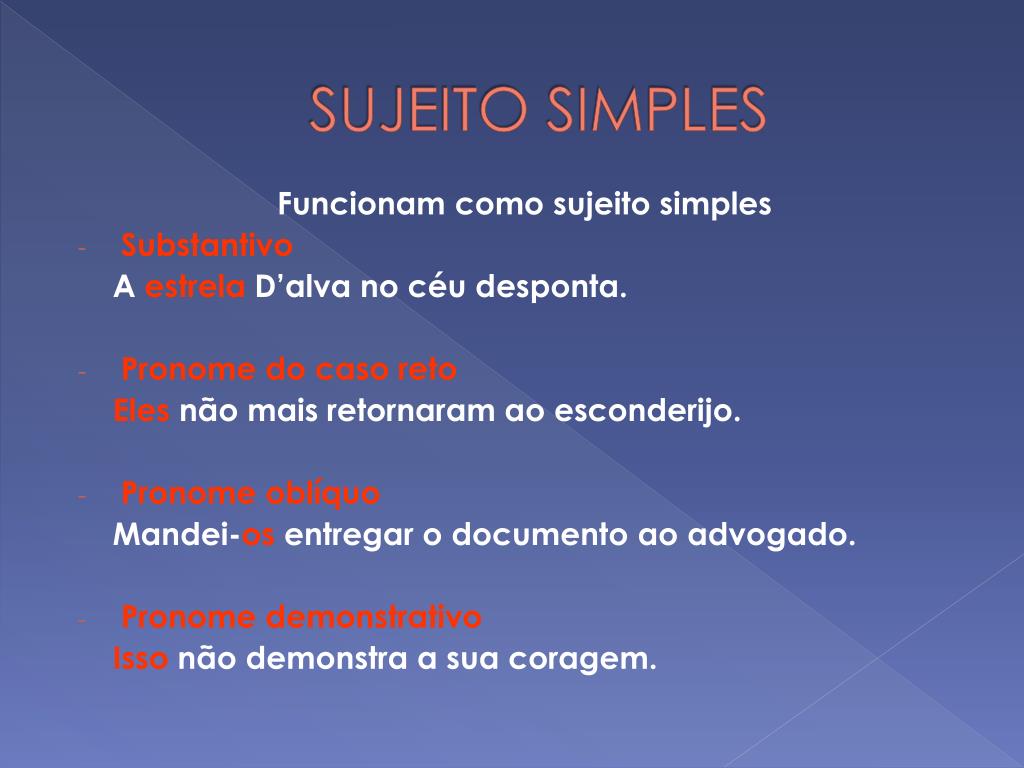 SUJEITO SIMPLES

Funcionam como sujeito simples

- Substantivo

A estrela D’alva no céu desponta.

- Pronome do caso reto

Eles não mais retornaram ao esconderijo.

- Pronome oblíquo

Mandei-os entregar o documento ao advogado.

- Pronome demonstrativo

Isso não demonstra a sua coragem.